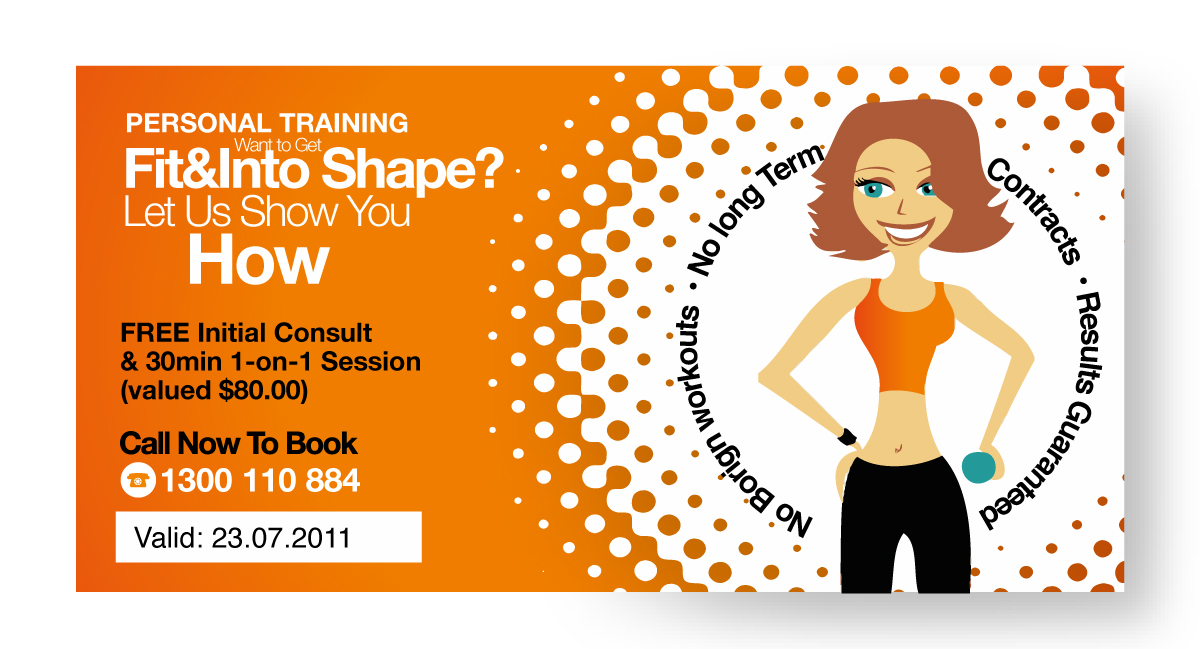 PERSONAL TRAINING
Want to Get
Fit&Into Shape?
Let Us Show You
How

FREE Initial Consult
& 30min 1-on-1 Session
(valued $80.00)

Call Now To Book
1300 110 884

Valid: 23.07.2011

No Borign workouts • No long Term Contracts • Results Guaranteed